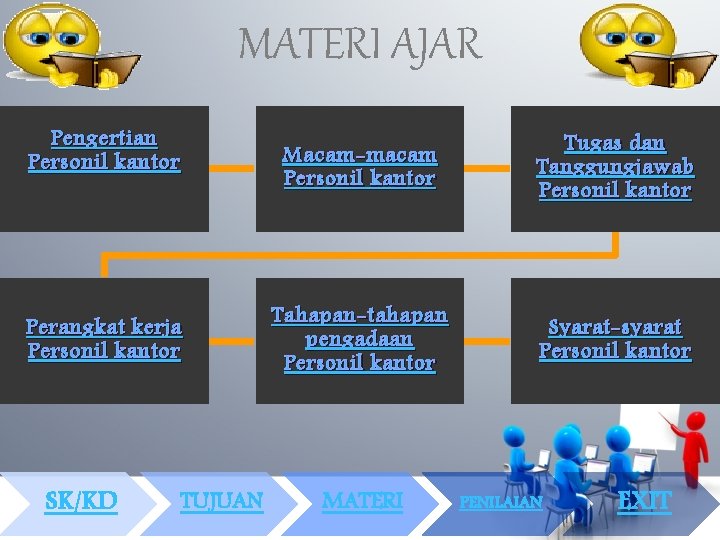 MATERI AJAR

Pengertian Personil kantor

Macam-macam Personil kantor

Tugas dan Tanggungjawab Personil kantor

Perangkat kerja Personil kantor

Tahapan-tahapan pengadaan Personil kantor

Syarat-syarat Personil kantor

SK/KD

TUJUAN

MATERI

PENILAIAN

EXIT